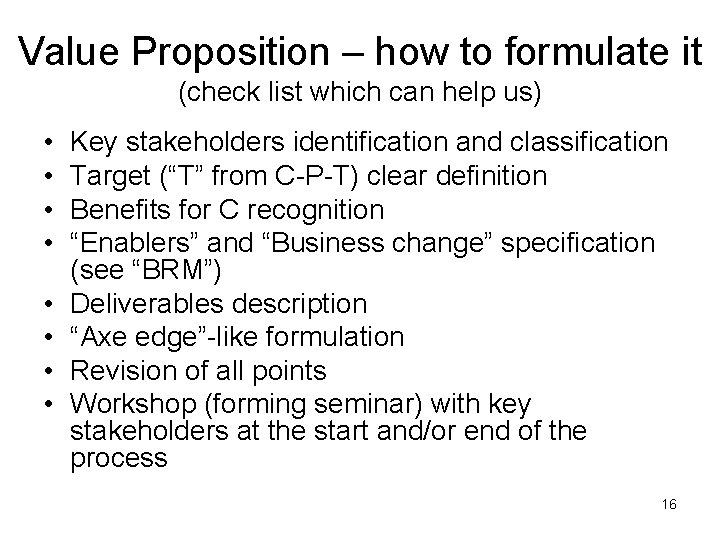 Value Proposition – how to formulate it
(check list which can help us)

• Key stakeholders identification and classification
• Target (“T” from C-P-T) clear definition
• Benefits for C recognition
• “Enablers” and “Business change” specification (see “BRM”)
• Deliverables description
• “Axe edge”-like formulation
• Revision of all points
• Workshop (forming seminar) with key stakeholders at the start and/or end of the process

16